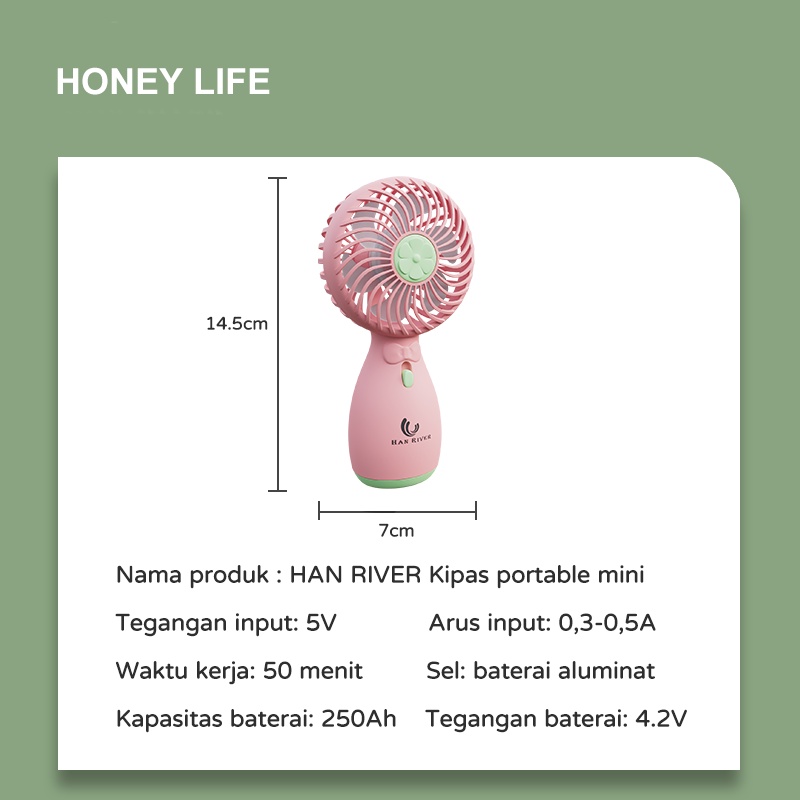 HONEY LIFE

14.5cm

HAN RIVER

7cm

Nama produk : HAN RIVER Kipas portable mini

Tegangan input: 5V

Arus input: 0,3-0,5A

Waktu kerja: 50 menit

Sel: baterai aluminat

Kapasitas baterai: 250Ah

Tegangan baterai: 4.2V